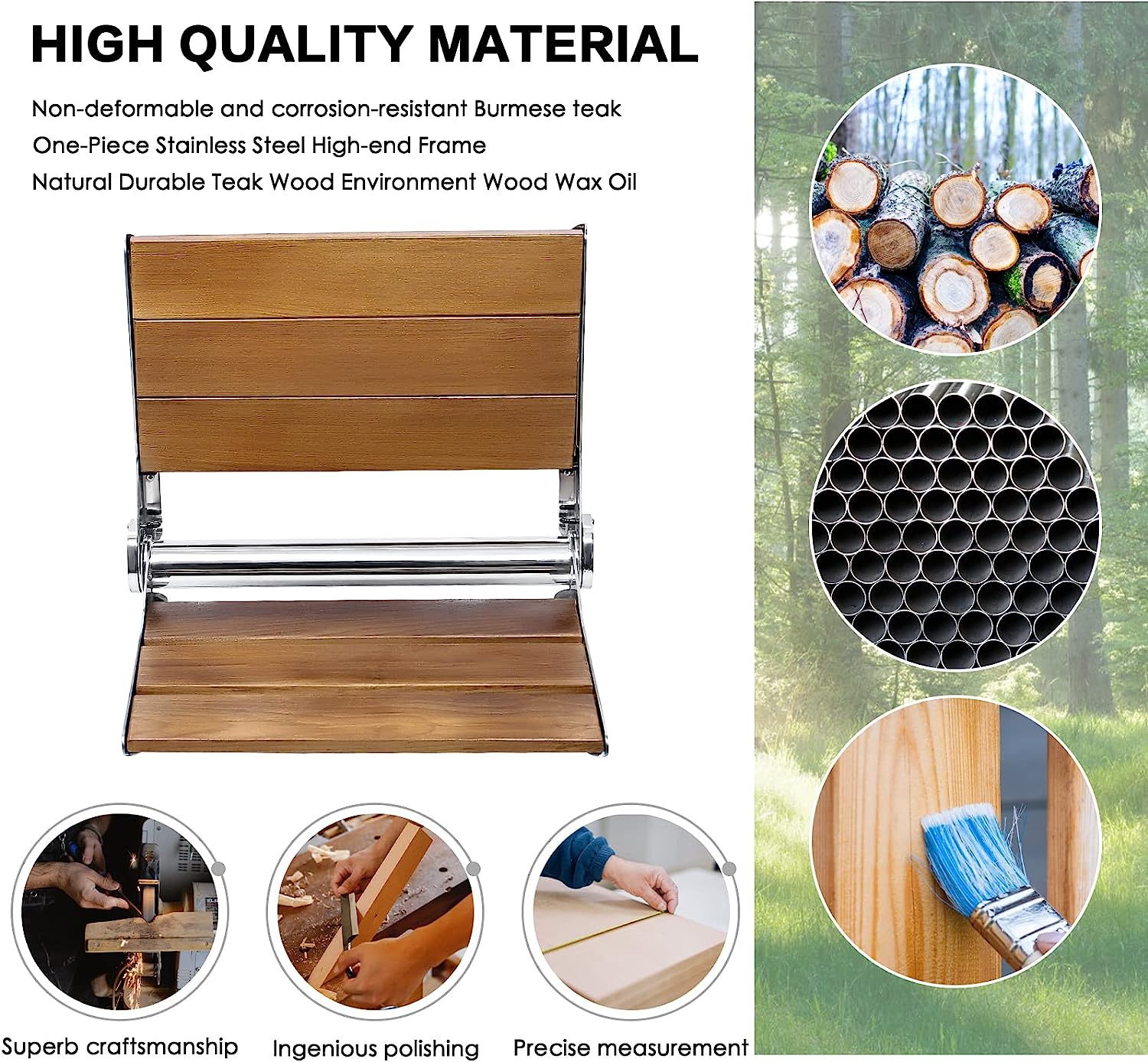 HIGH QUALITY MATERIAL

Non-deformable and corrosion-resistant Burmese teak

One-Piece Stainless Steel High-end Frame

Natural Durable Teak Wood Environment Wood Wax Oil

Superb craftsmanship

Ingenious polishing

Precise measurement